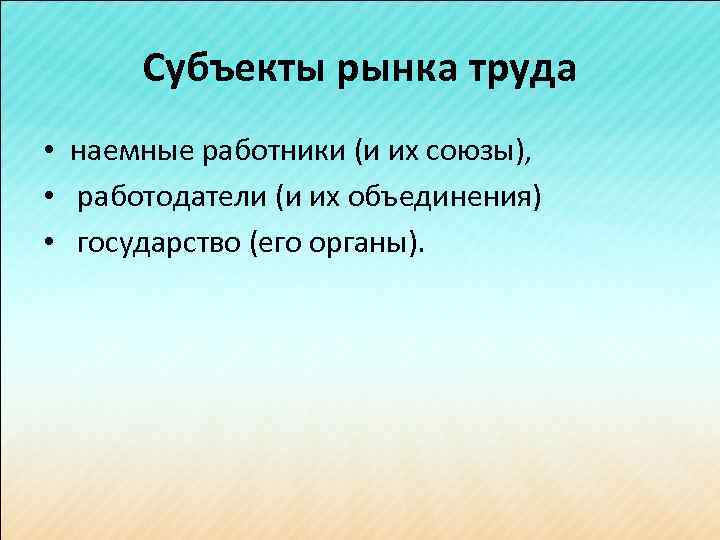 Субъекты рынка труда

• наемные работники (и их союзы),
• работодатели (и их объединения)
• государство (его органы).